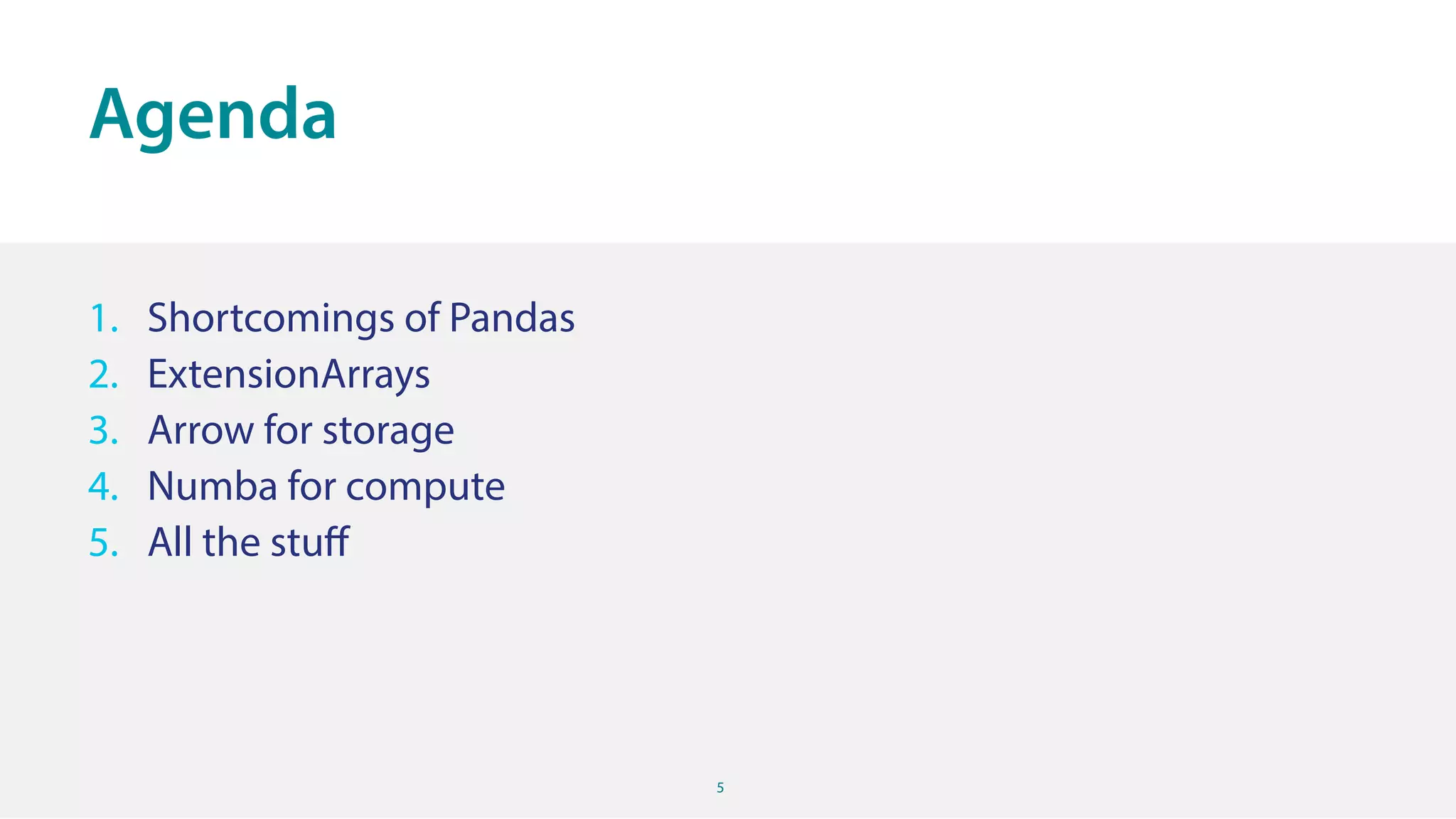 Agenda

1. Shortcomings of Pandas
2. ExtensionArrays
3. Arrow for storage
4. Numba for compute
5. All the stuff

5